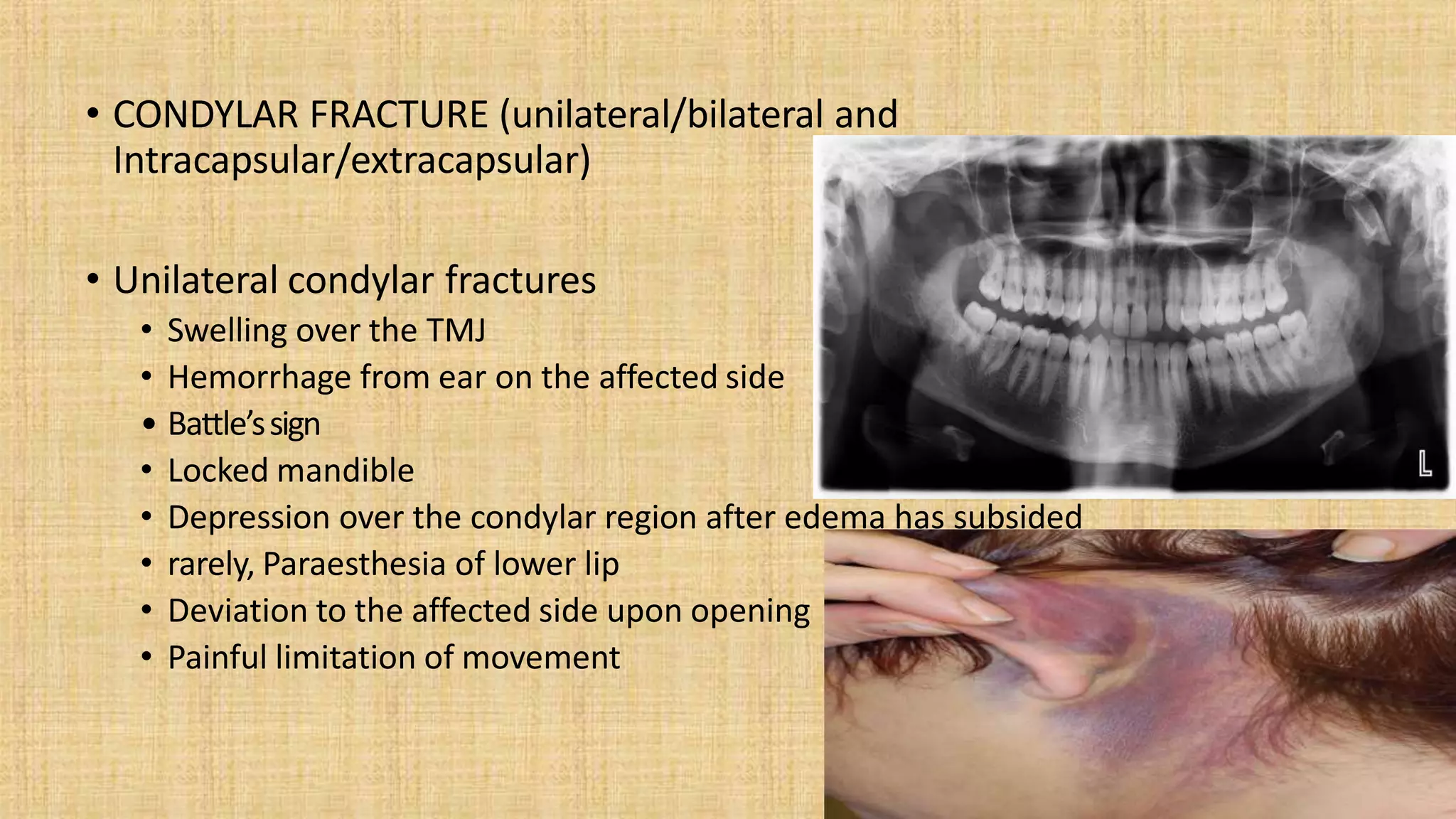 • CONDYLAR FRACTURE (unilateral/bilateral and Intracapsular/extracapsular)

• Unilateral condylar fractures
  • Swelling over the TMJ
  • Hemorrhage from ear on the affected side
  • Battle's sign
  • Locked mandible
  • Depression over the condylar region after edema has subsided
  • rarely, Paraesthesia of lower lip
  • Deviation to the affected side upon opening
  • Painful limitation of movement

L